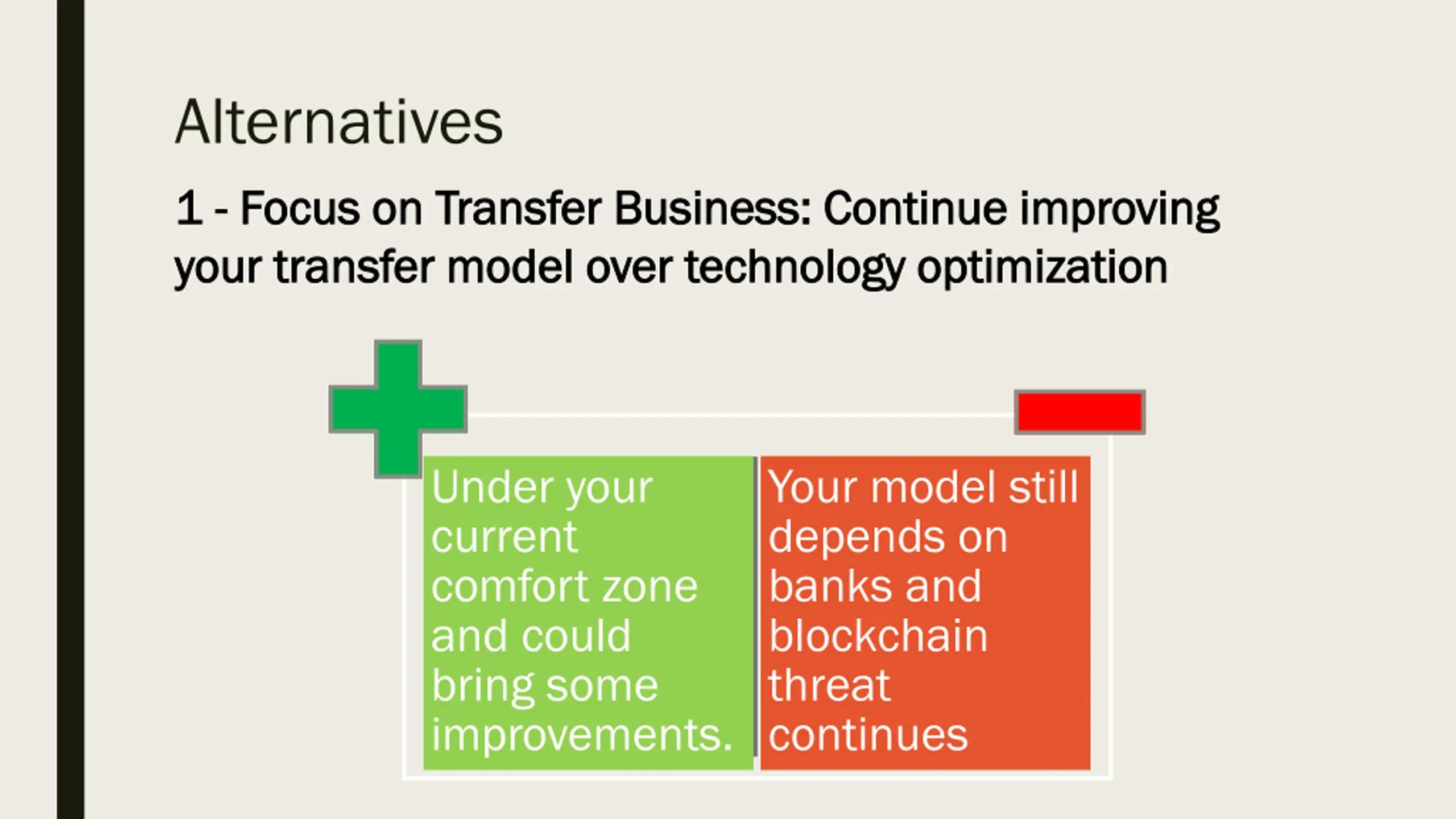 Alternatives

1 - Focus on Transfer Business: Continue improving your transfer model over technology optimization

Under your current comfort zone and could bring some improvements.

Your model still depends on banks and blockchain threat continues